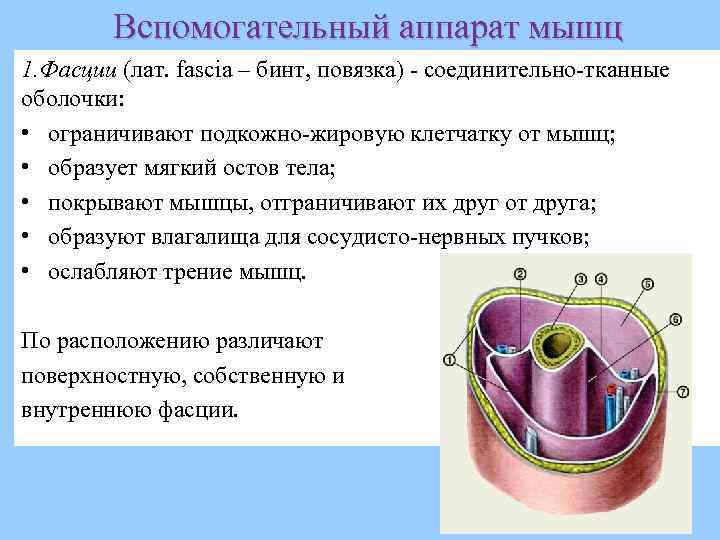 Вспомогательный аппарат мышц

1.Фасции (лат. fascia – бинт, повязка) - соединительно-тканные оболочки:

• ограничивают подкожно-жировую клетчатку от мышц;
• образует мягкий остов тела;
• покрывают мышцы, отграничивают их друг от друга;
• образуют влагалища для сосудисто-нервных пучков;
• ослабляют трение мышц.

По расположению различают поверхностную, собственную и внутреннюю фасции.

2
3
4
5
6
1
7